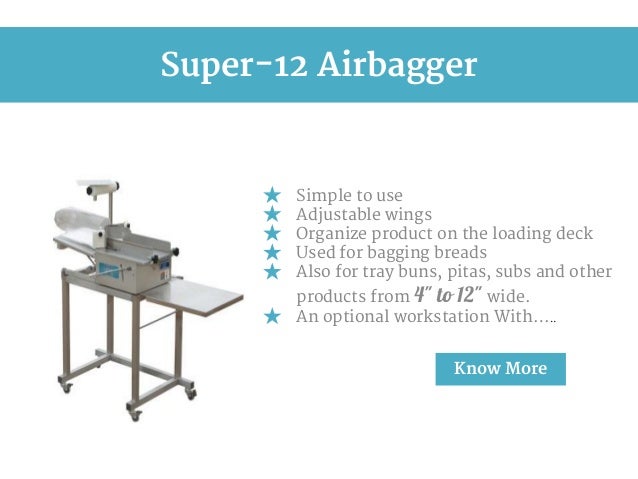 Super-12 Airbagger

★ Simple to use
★ Adjustable wings
★ Organize product on the loading deck
★ Used for bagging breads
★ Also for tray buns, pitas, subs and other products from 4" to 12" wide.
★ An optional workstation With…..

Know More